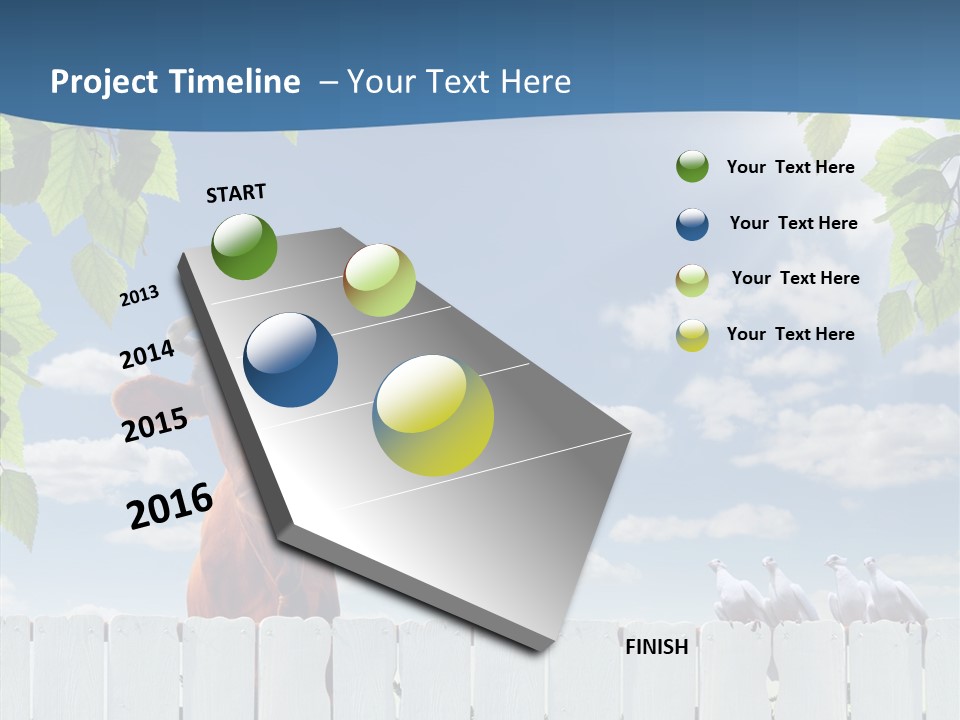 Project Timeline – Your Text Here

START

2013

2014

2015

2016

FINISH

Your Text Here

Your Text Here

Your Text Here

Your Text Here